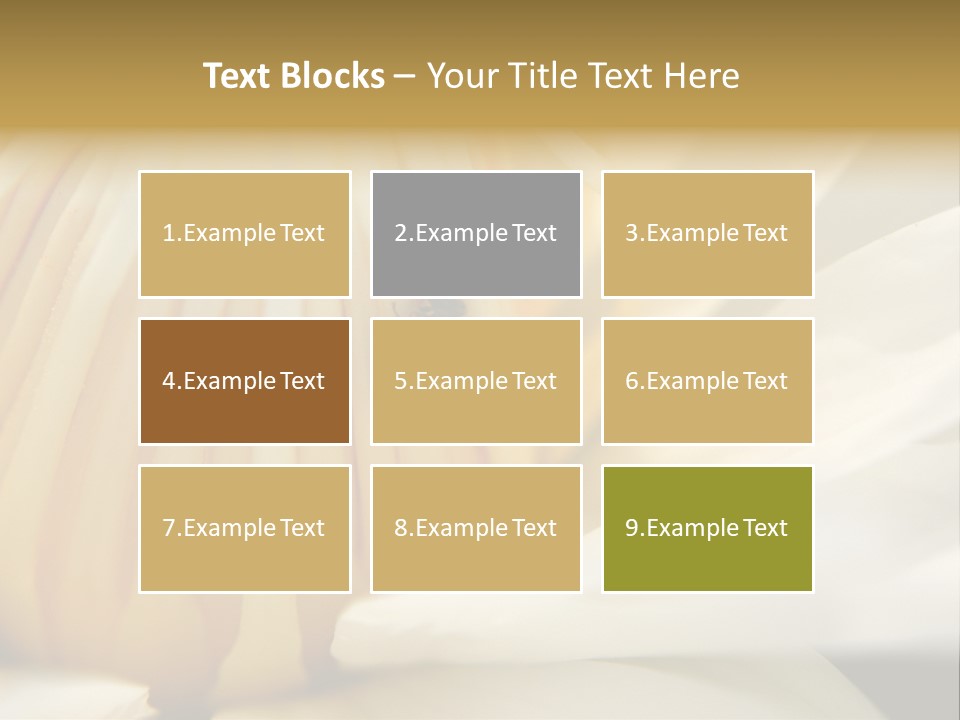 Text Blocks – Your Title Text Here

1.Example Text

2.Example Text

3.Example Text

4.Example Text

5.Example Text

6.Example Text

7.Example Text

8.Example Text

9.Example Text